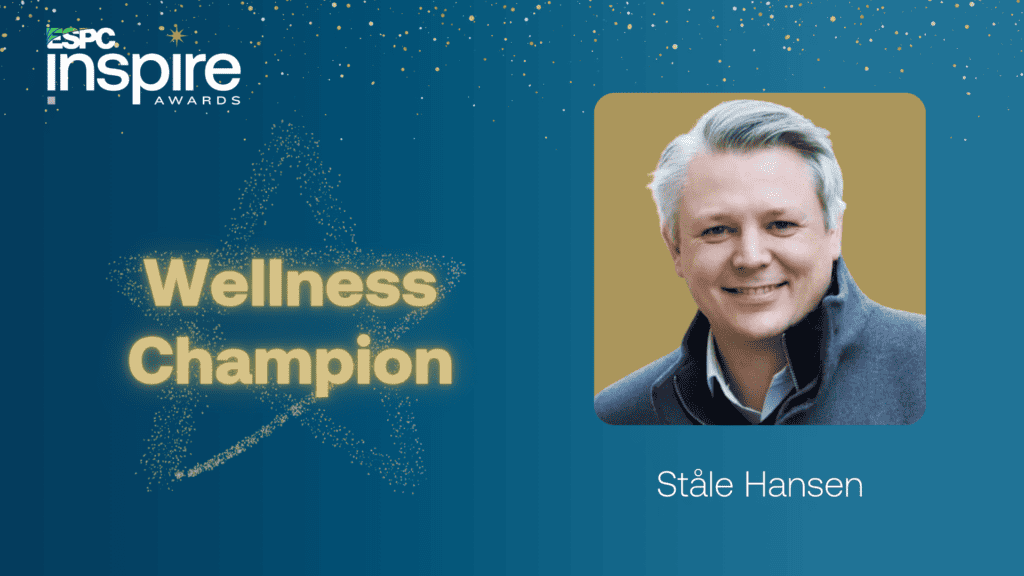 ESPC
inspire
AWARDS

Wellness Champion

Ståle Hansen